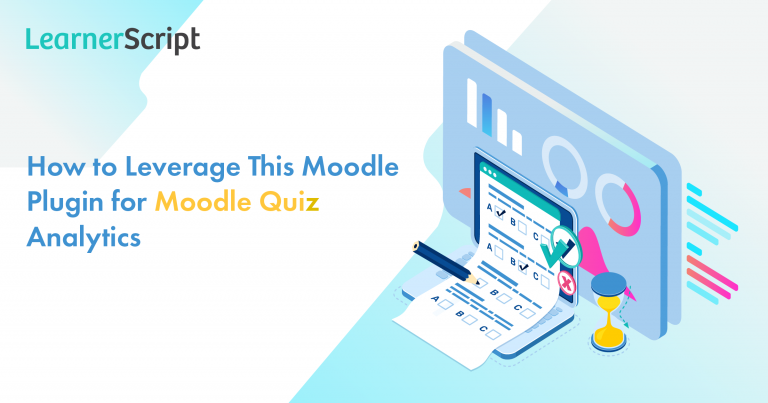 LearnerScript

How to Leverage This Moodle Plugin for Moodle Quiz Analytics

A B C
A B C
A B C
A B C